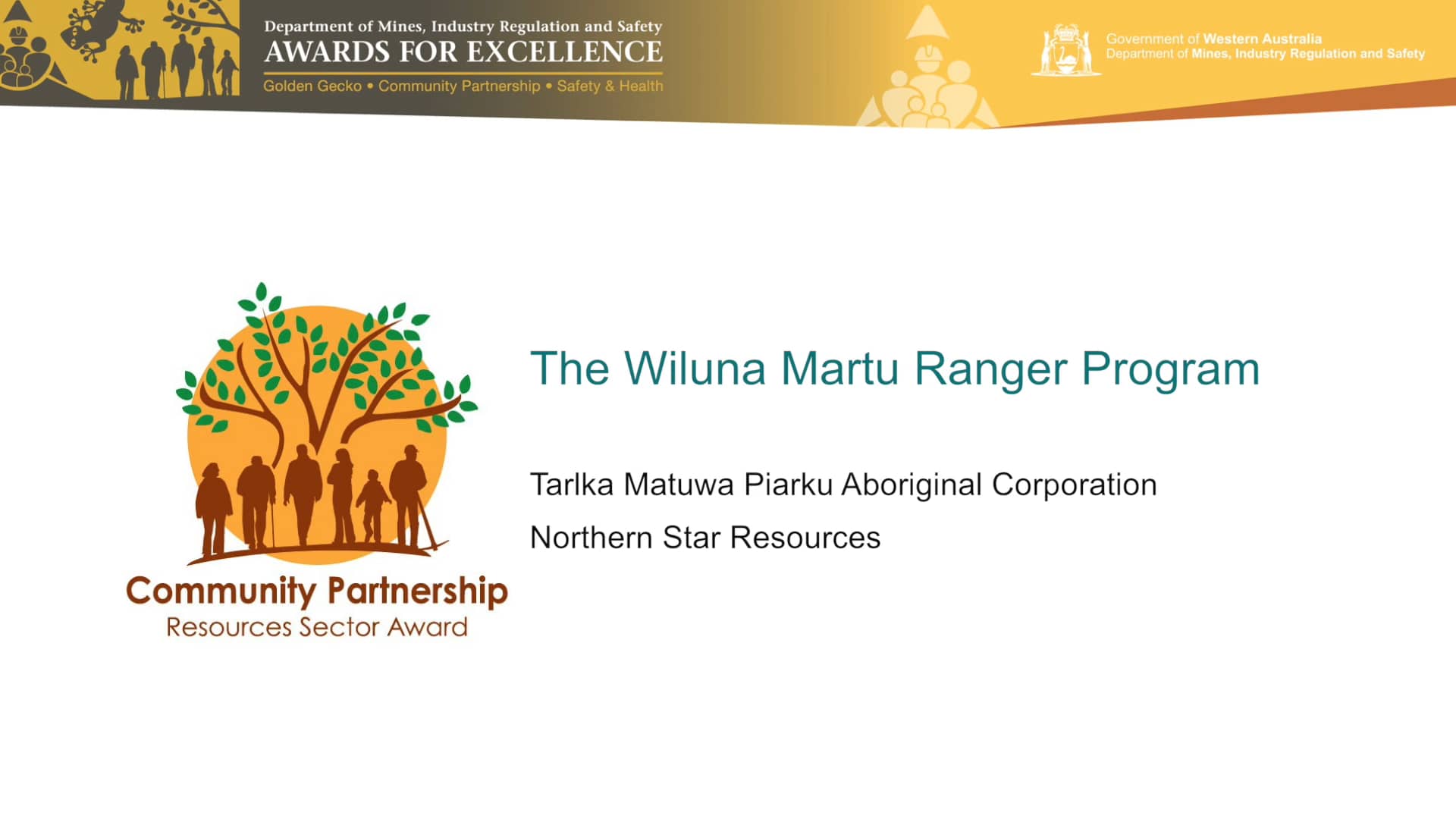 Department of Mines, Industry Regulation and Safety
AWARDS FOR EXCELLENCE
Golden Gecko • Community Partnership • Safety & Health

Government of Western Australia
Department of Mines, Industry Regulation and Safety

Community Partnership
Resources Sector Award

The Wiluna Martu Ranger Program

Tarlka Matuwa Piarku Aboriginal Corporation

Northern Star Resources